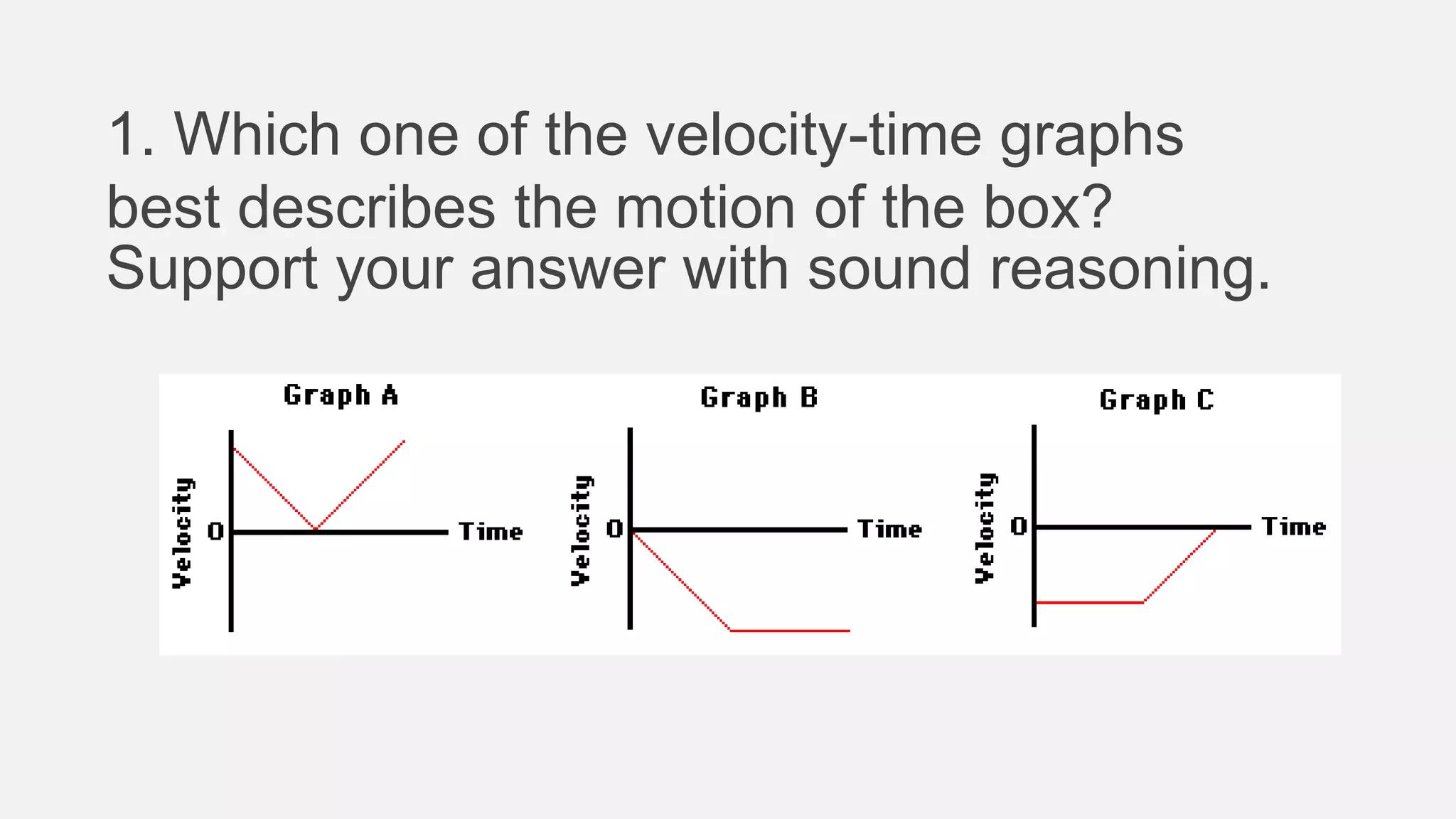 1. Which one of the velocity-time graphs best describes the motion of the box? Support your answer with sound reasoning.

Graph A

Velocity

0

Time

Graph B

Velocity

0

Time

Graph C

Velocity

0

Time